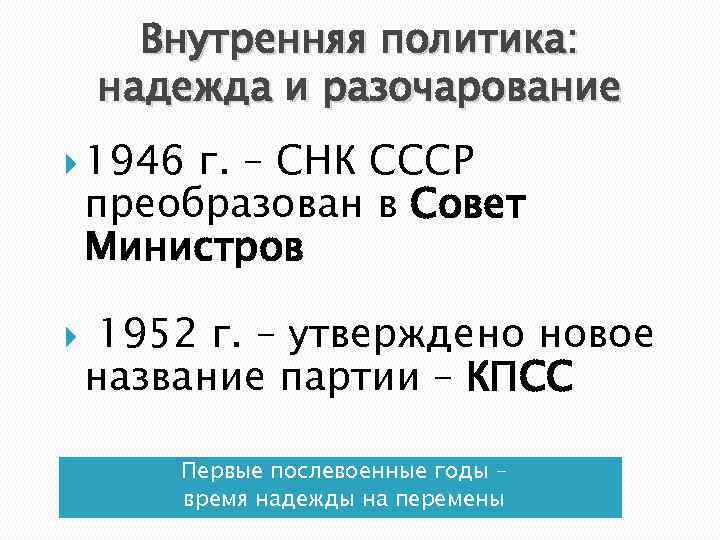 Внутренняя политика: надежда и разочарование

1946 г. – СНК СССР преобразован в Совет Министров

1952 г. – утверждено новое название партии – КПСС

Первые послевоенные годы – время надежды на перемены